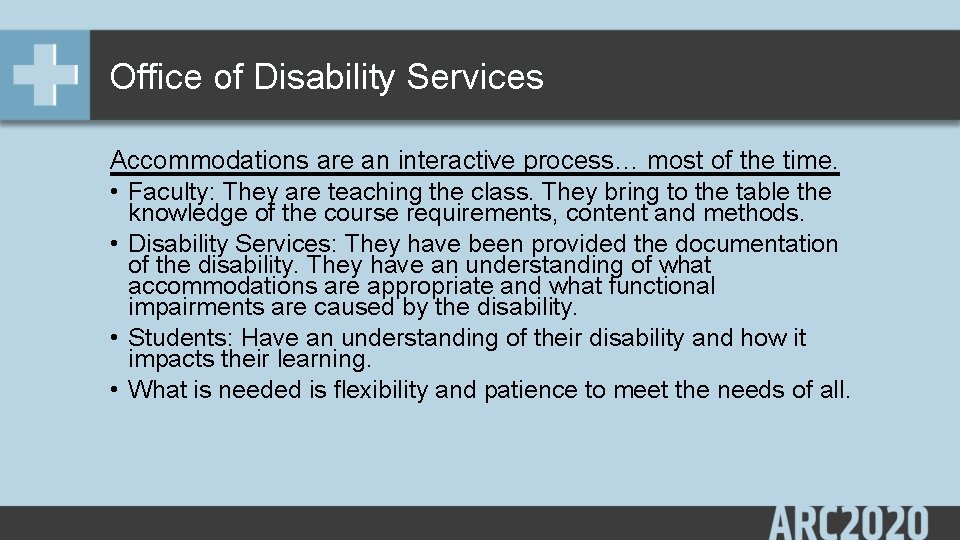 Office of Disability Services

Accommodations are an interactive process… most of the time.

• Faculty: They are teaching the class. They bring to the table the knowledge of the course requirements, content and methods.
• Disability Services: They have been provided the documentation of the disability. They have an understanding of what accommodations are appropriate and what functional impairments are caused by the disability.
• Students: Have an understanding of their disability and how it impacts their learning.
• What is needed is flexibility and patience to meet the needs of all.

ARC2020